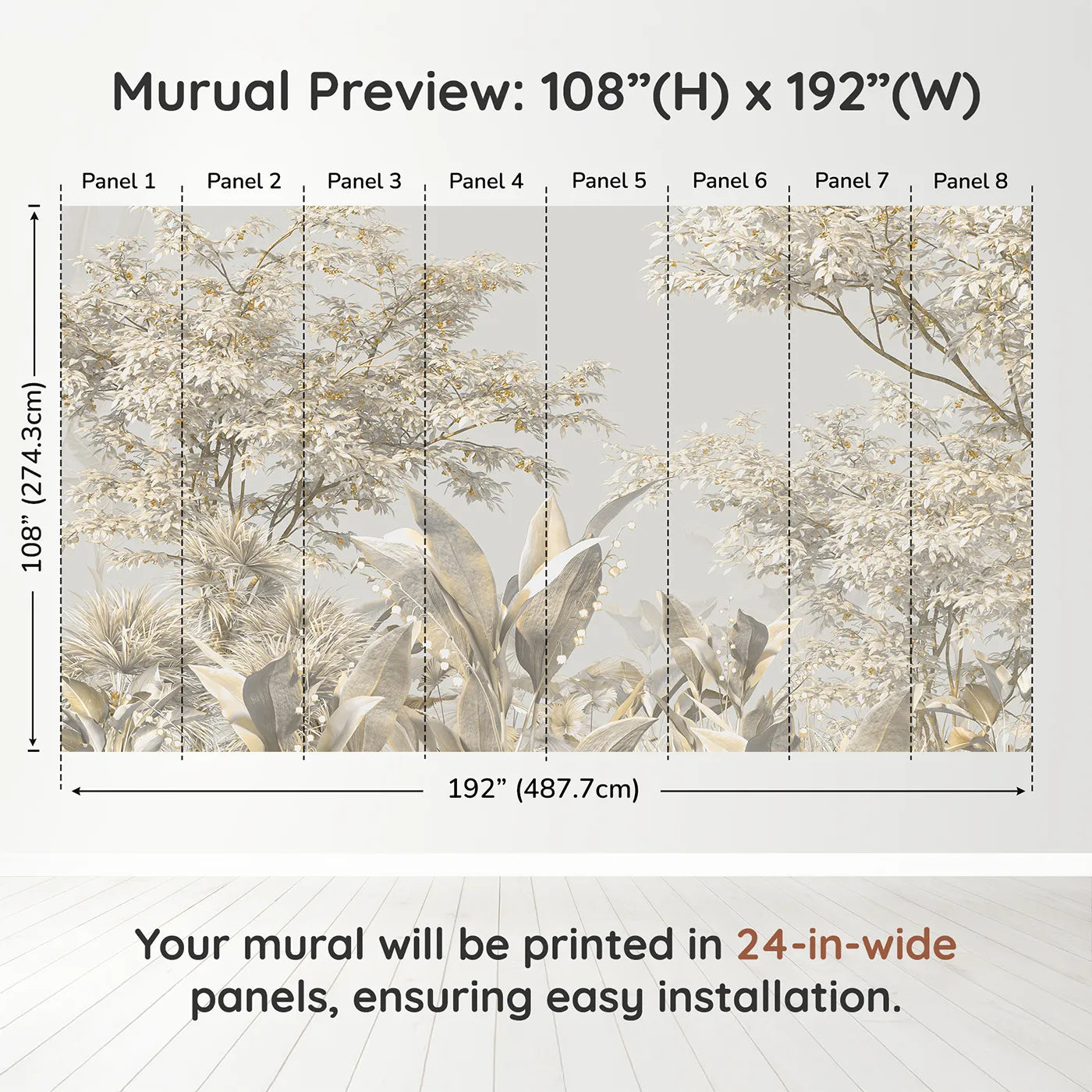 Murual Preview: 108”(H) x 192”(W)

Panel 1 Panel 2 Panel 3 Panel 4 Panel 5 Panel 6 Panel 7 Panel 8

108” (274.3cm)

192” (487.7cm)

Your mural will be printed in 24-in-wide panels, ensuring easy installation.